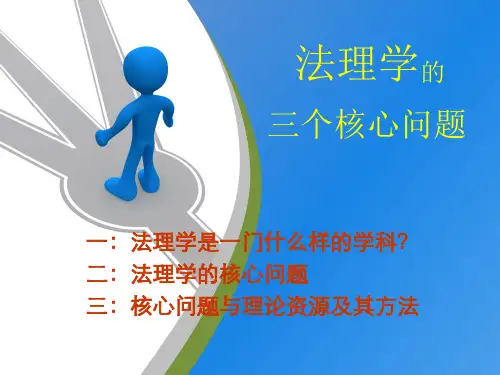 法理学的
三个核心问题

一：法理学是一门什么样的学科?
二：法理学的核心问题
三：核心问题与理论资源及其方法